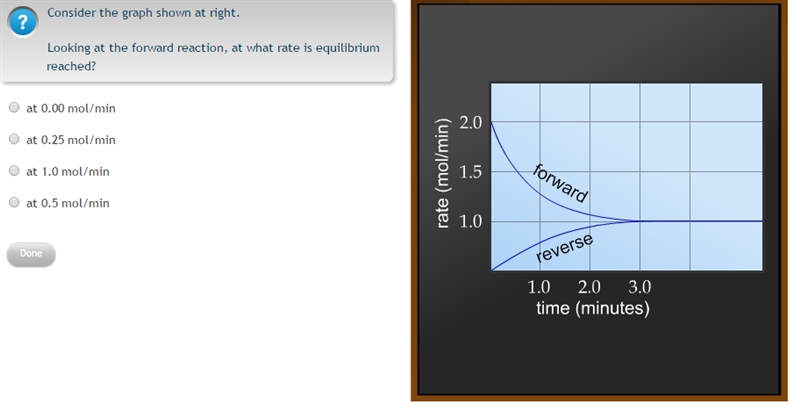 ?

Consider the graph shown at right.

Looking at the forward reaction, at what rate is equilibrium reached?

at 0.00 mol/min

at 0.25 mol/min

at 1.0 mol/min

at 0.5 mol/min

Done

rate (mol/min)

2.0

1.5

1.0

forward

reverse

1.0 2.0 3.0

time (minutes)